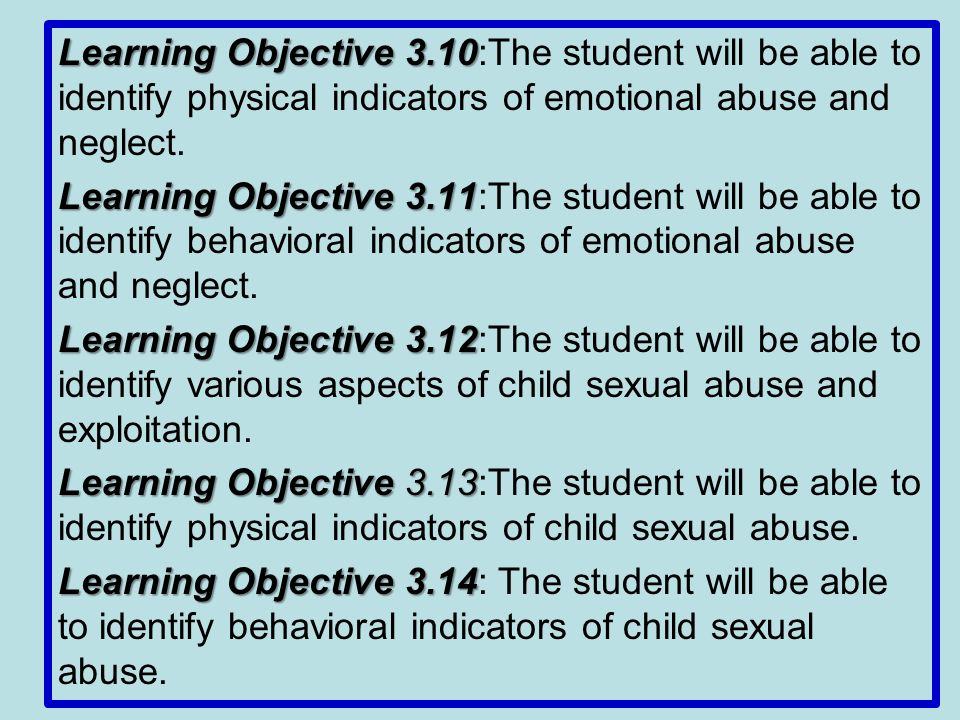 Learning Objective 3.10:The student will be able to identify physical indicators of emotional abuse and neglect.

Learning Objective 3.11:The student will be able to identify behavioral indicators of emotional abuse and neglect.

Learning Objective 3.12:The student will be able to identify various aspects of child sexual abuse and exploitation.

Learning Objective 3.13:The student will be able to identify physical indicators of child sexual abuse.

Learning Objective 3.14: The student will be able to identify behavioral indicators of child sexual abuse.